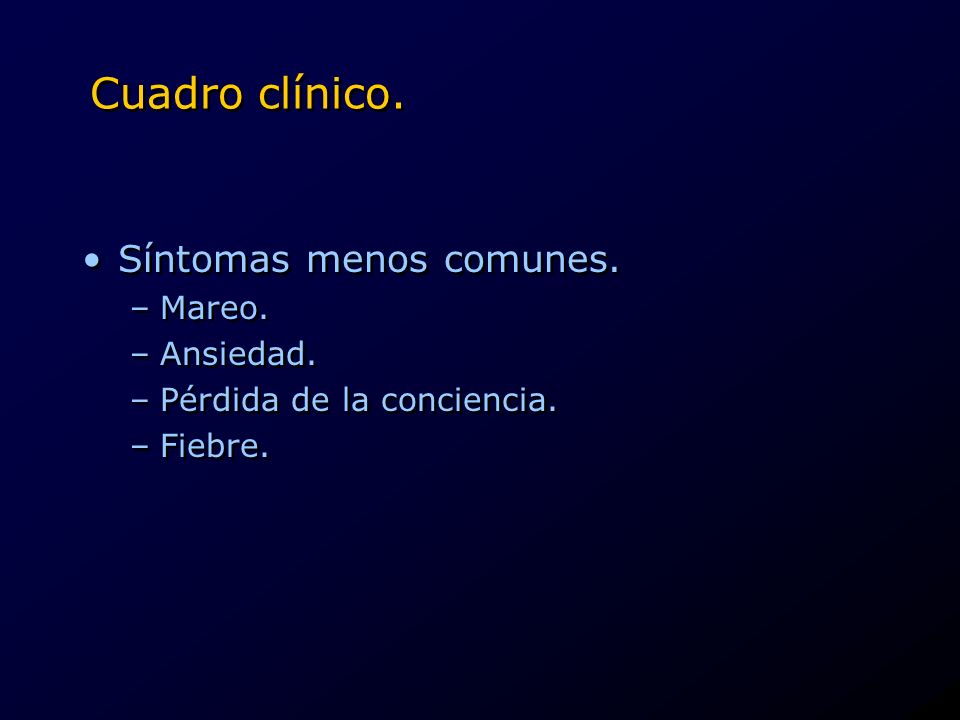 Cuadro clínico.

• Síntomas menos comunes.
  – Mareo.
  – Ansiedad.
  – Pérdida de la conciencia.
  – Fiebre.